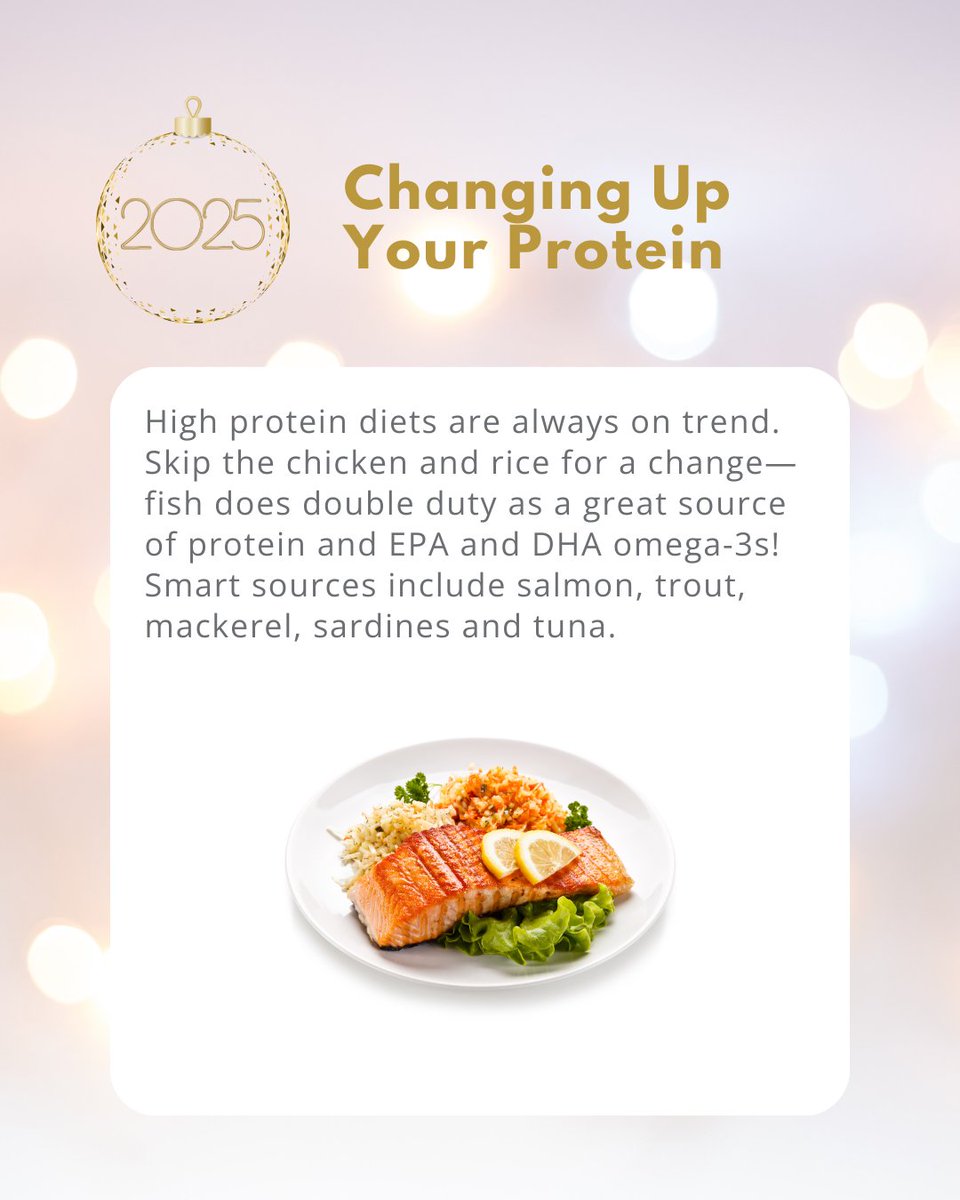 2025

Changing Up Your Protein

High protein diets are always on trend. Skip the chicken and rice for a change—fish does double duty as a great source of protein and EPA and DHA omega-3s! Smart sources include salmon, trout, mackerel, sardines and tuna.